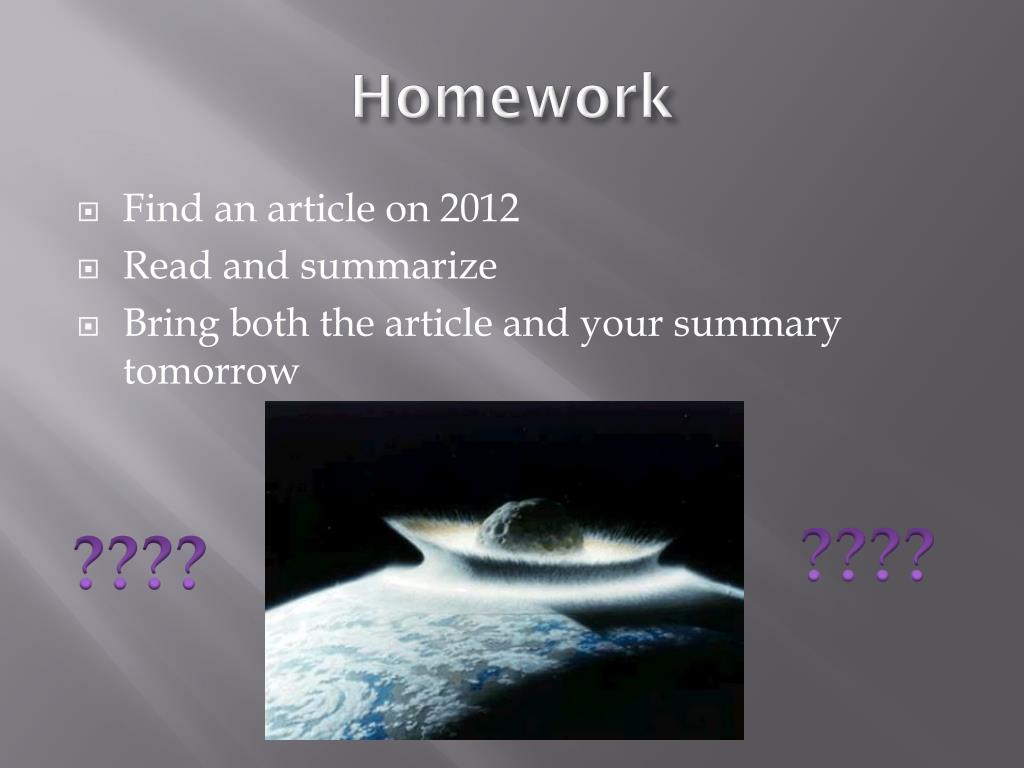 Homework

Find an article on 2012
Read and summarize
Bring both the article and your summary tomorrow

????

????